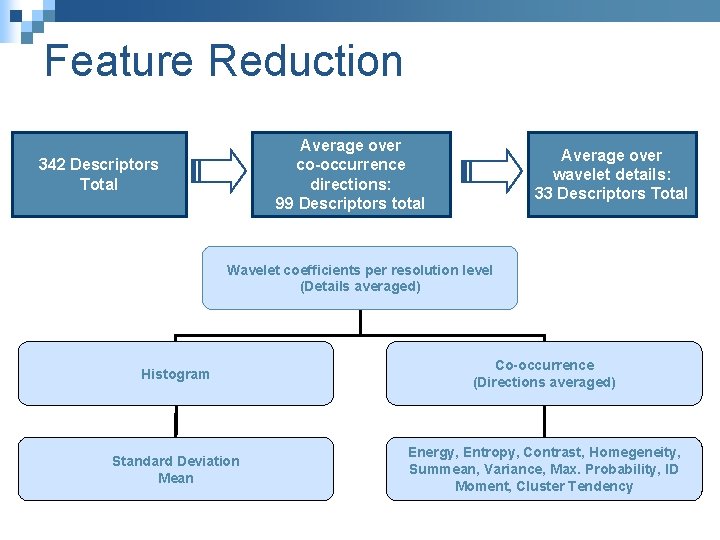 Feature Reduction

342 Descriptors Total

Average over co-occurrence directions: 99 Descriptors total

Average over wavelet details: 33 Descriptors Total

Wavelet coefficients per resolution level (Details averaged)

Histogram

Co-occurrence (Directions averaged)

Standard Deviation Mean

Energy, Entropy, Contrast, Homegeneity, Summean, Variance, Max. Probability, ID Moment, Cluster Tendency